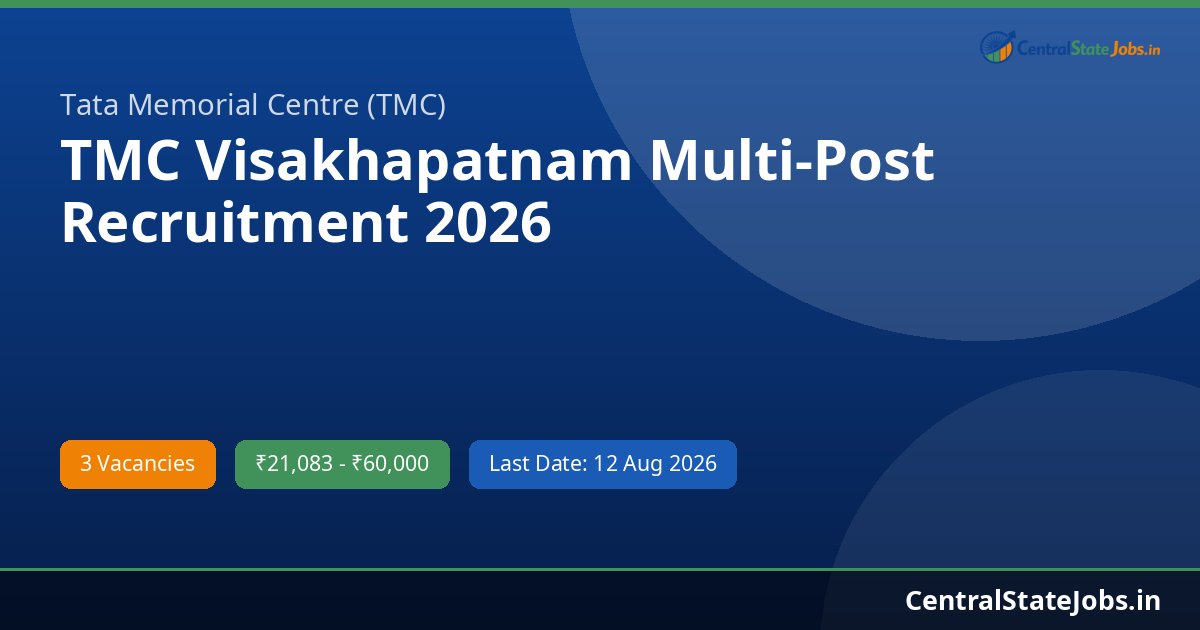 CentralStateJobs.in

Tata Memorial Centre (TMC)

TMC Visakhapatnam Multi-Post Recruitment 2026

3 Vacancies

₹21,083 - ₹60,000

Last Date: 12 Aug 2026

CentralStateJobs.in